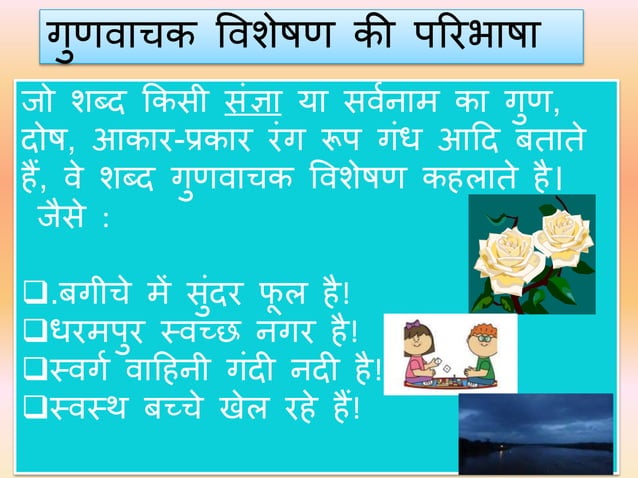 गुणवाचक विशेषण की परिभाषा

जो शब्द किसी संज्ञा या सर्वनाम का गुण, दोष, आकार-प्रकार रंग रूप गंध आदि बताते हैं, वे शब्द गुणवाचक विशेषण कहलाते है।
जैसे :

❑.बगीचे में सुंदर फूल है!
❑धरमपुर स्वच्छ नगर है!
❑स्वर्ग वाहिनी गंदी नदी है!
❑स्वस्थ बच्चे खेल रहे हैं!